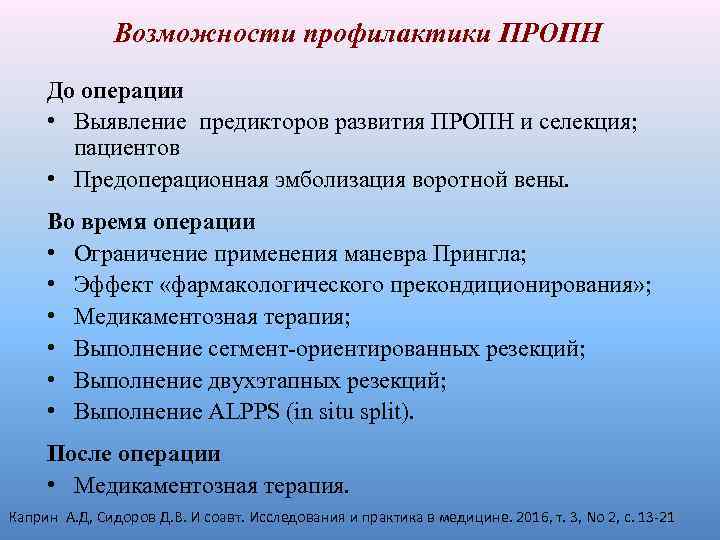 Возможности профилактики ПРОПН

До операции
• Выявление предикторов развития ПРОПН и селекция; пациентов
• Предоперационная эмболизация воротной вены.

Во время операции
• Ограничение применения маневра Прингла;
• Эффект «фармакологического прекондиционирования»;
• Медикаментозная терапия;
• Выполнение сегмент-ориентированных резекций;
• Выполнение двухэтапных резекций;
• Выполнение ALPPS (in situ split).

После операции
• Медикаментозная терапия.

Каприн А.Д, Сидоров Д.В. И соавт. Исследования и практика в медицине. 2016, т. 3, No 2, с. 13-21